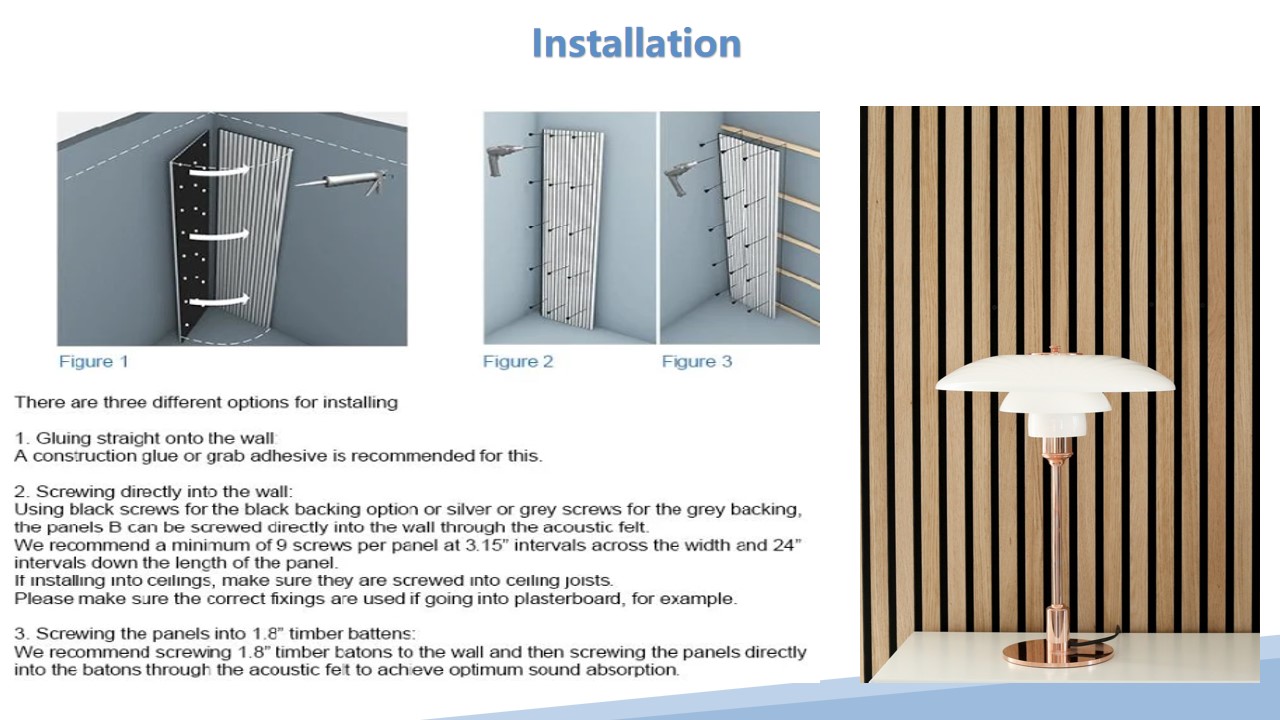 Installation

Figure 1

Figure 2

Figure 3

There are three different options for installing

1. Gluing straight onto the wall:
A construction glue or grab adhesive is recommended for this.

2. Screwing directly into the wall:
Using black screws for the black backing option or silver or grey screws for the grey backing, the panels B can be screwed directly into the wall through the acoustic felt.
We recommend a minimum of 9 screws per panel at 3.15" intervals across the width and 24" intervals down the length of the panel.
If installing into ceilings, make sure they are screwed into ceiling joists.
Please make sure the correct fixings are used if going into plasterboard, for example.

3. Screwing the panels into 1.8" timber battens:
We recommend screwing 1.8" timber batons to the wall and then screwing the panels directly into the batons through the acoustic felt to achieve optimum sound absorption.